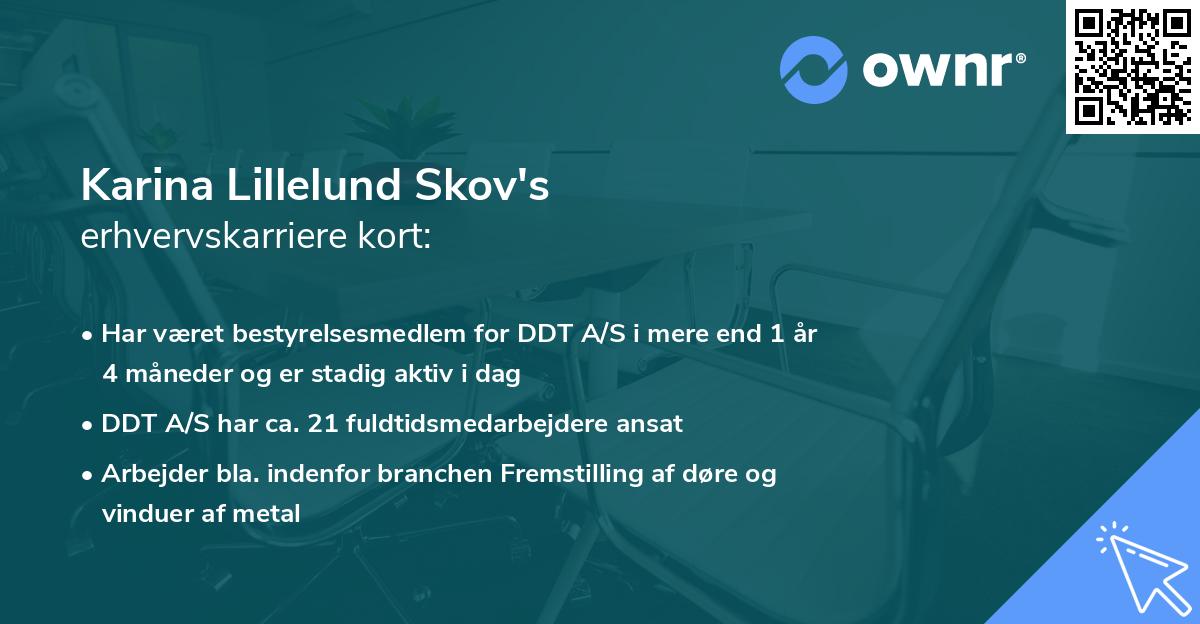 ownr®

Karina Lillelund Skov's
erhvervskarriere kort:

• Har været bestyrelsesmedlem for DDT A/S i mere end 1 år 4 måneder og er stadig aktiv i dag

• DDT A/S har ca. 21 fuldtidsmedarbejdere ansat

• Arbejder bla. indenfor branchen Fremstilling af døre og vinduer af metal